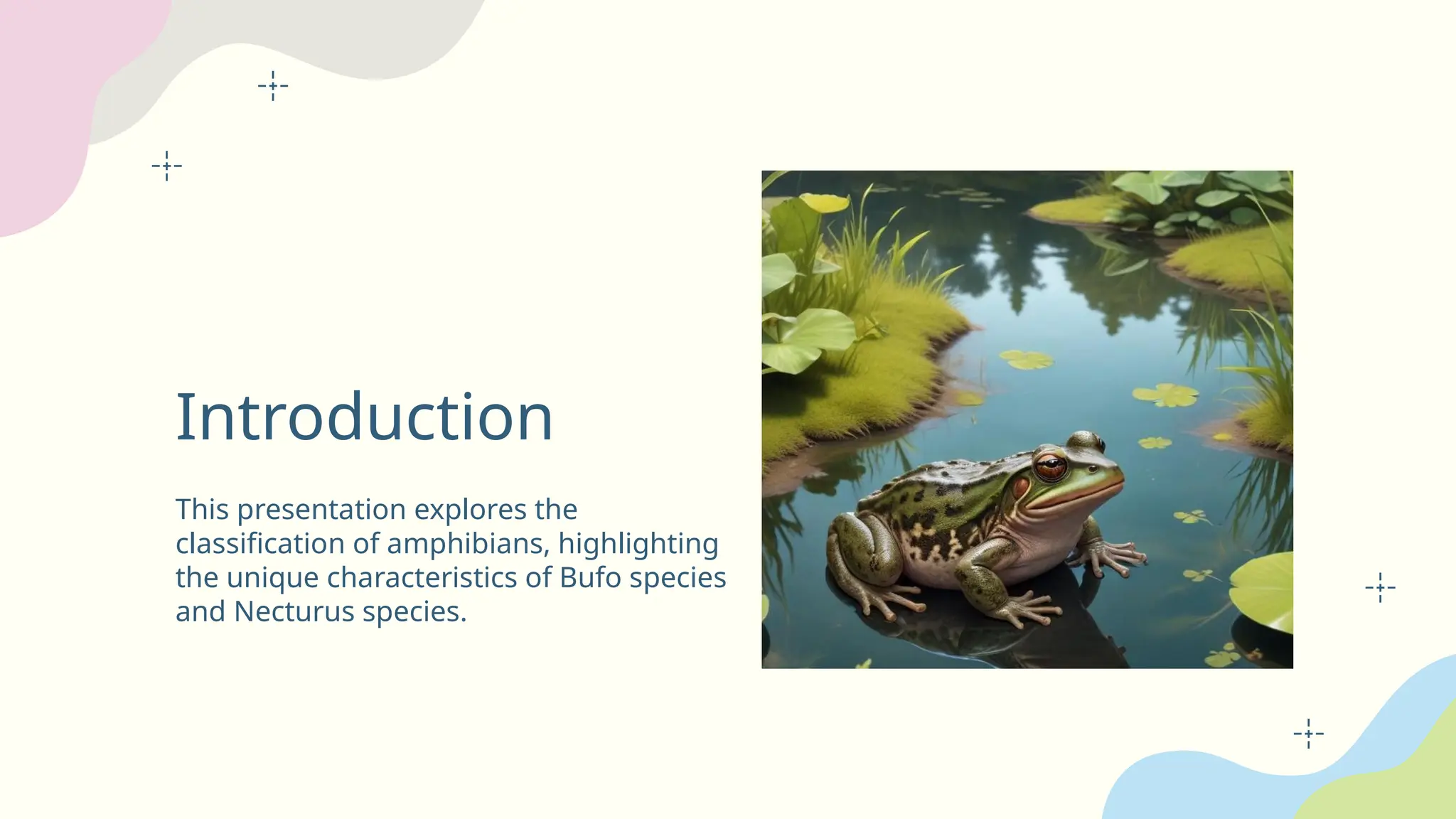 Introduction

This presentation explores the classification of amphibians, highlighting the unique characteristics of Bufo species and Necturus species.